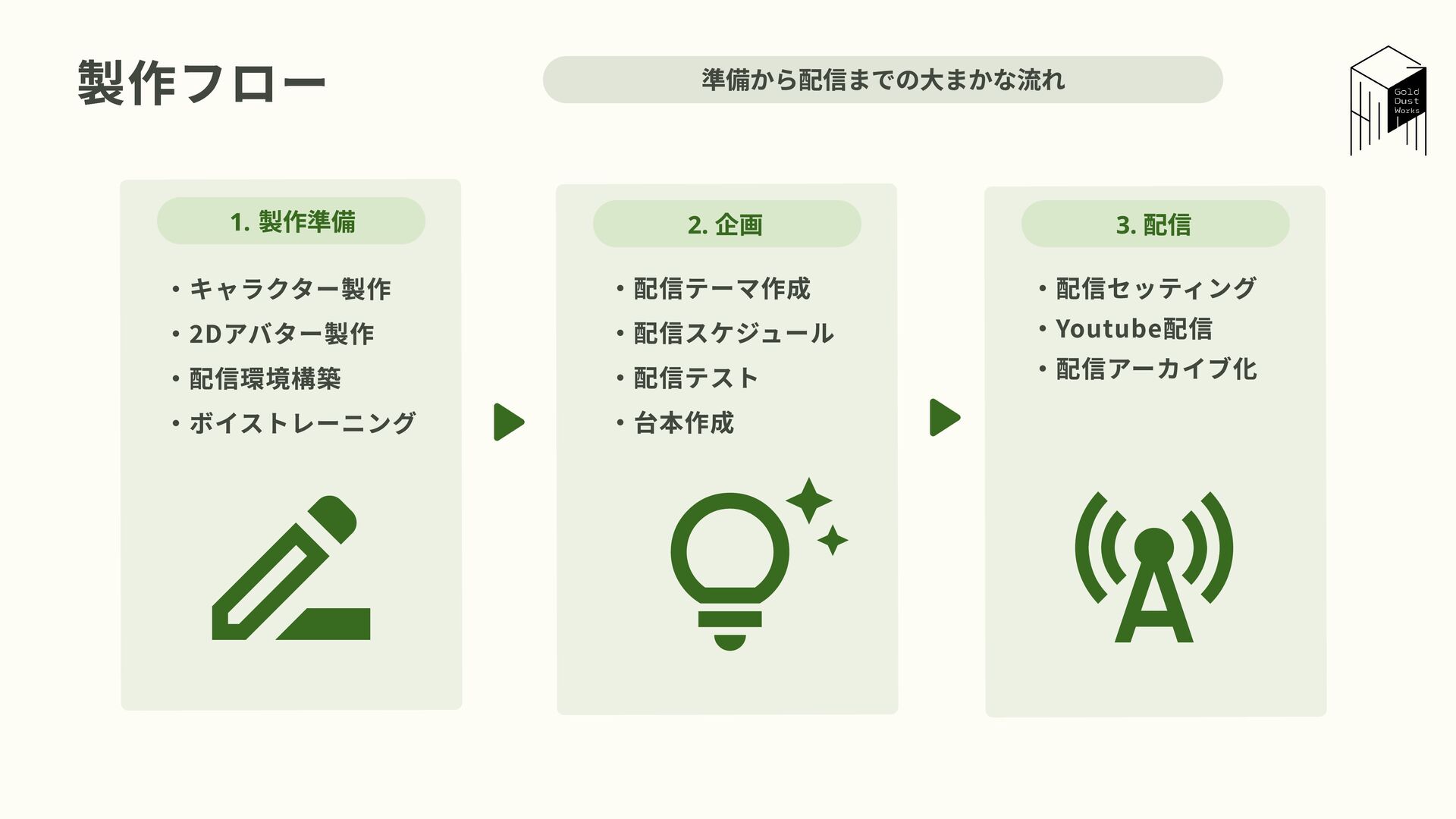 製作フロー

準備から配信までの大まかな流れ

Gold Dust Works

1. 製作準備

・キャラクター製作
・2Dアバター製作
・配信環境構築
・ボイストレーニング

2. 企画

・配信テーマ作成
・配信スケジュール
・配信テスト
・台本作成

3. 配信

・配信セッティング
・Youtube配信
・配信アーカイブ化